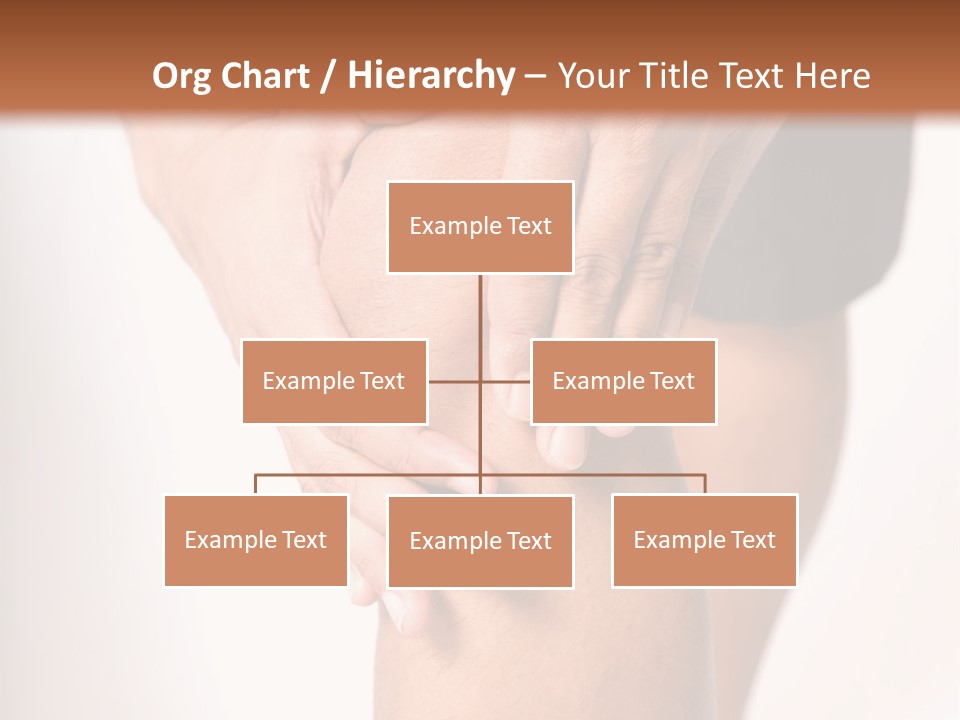 Org Chart / Hierarchy – Your Title Text Here

Example Text

Example Text

Example Text

Example Text

Example Text

Example Text